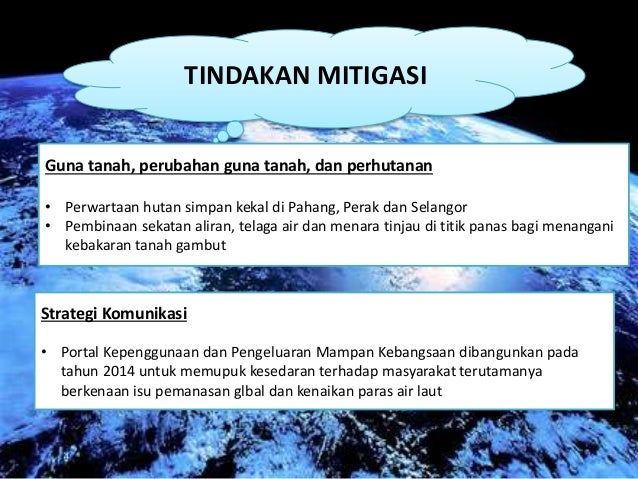 TINDAKAN MITIGASI

Guna tanah, perubahan guna tanah, dan perhutanan

• Perwartaan hutan simpan kekal di Pahang, Perak dan Selangor
• Pembinaan sekatan aliran, telaga air dan menara tinjau di titik panas bagi menangani kebakaran tanah gambut

Strategi Komunikasi

• Portal Kepenggunaan dan Pengeluaran Mampan Kebangsaan dibangunkan pada tahun 2014 untuk memupuk kesedaran terhadap masyarakat terutamanya berkenaan isu pemanasan glbal dan kenaikan paras air laut